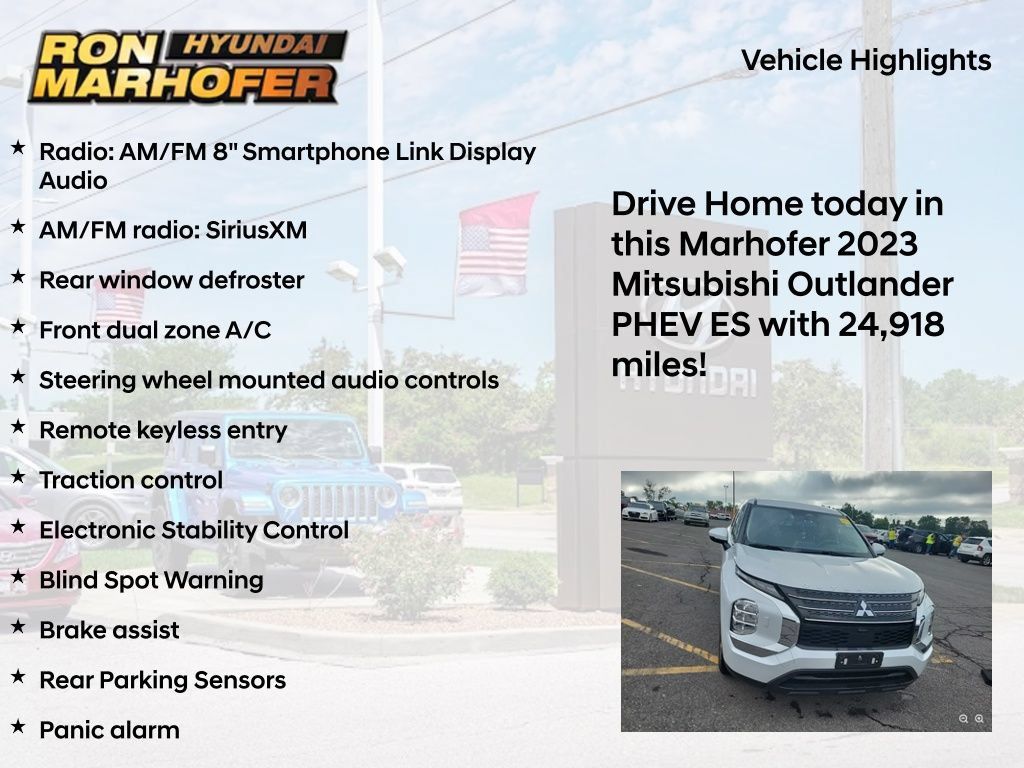 RON HYUNDAI MARHOFER

Vehicle Highlights

★ Radio: AM/FM 8" Smartphone Link Display Audio

★ AM/FM radio: SiriusXM

★ Rear window defroster

★ Front dual zone A/C

★ Steering wheel mounted audio controls

★ Remote keyless entry

★ Traction control

★ Electronic Stability Control

★ Blind Spot Warning

★ Brake assist

★ Rear Parking Sensors

★ Panic alarm

Drive Home today in this Marhofer 2023 Mitsubishi Outlander PHEV ES with 24,918 miles!

HYUNDAI